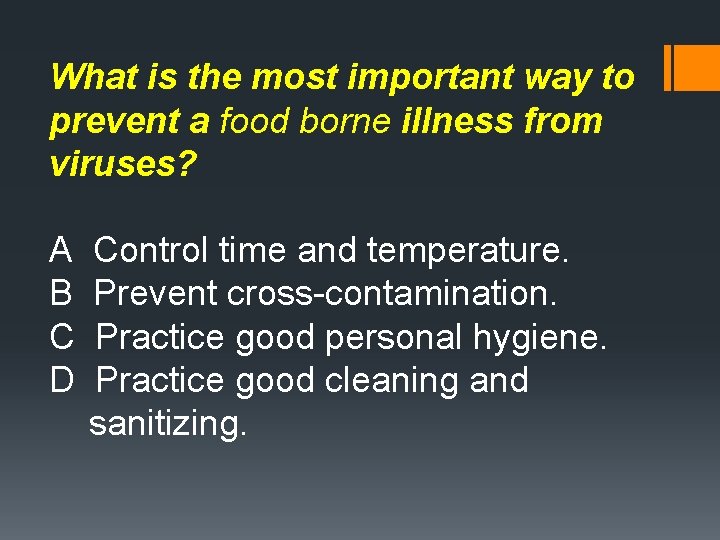 What is the most important way to prevent a food borne illness from viruses?

A Control time and temperature.
B Prevent cross-contamination.
C Practice good personal hygiene.
D Practice good cleaning and sanitizing.